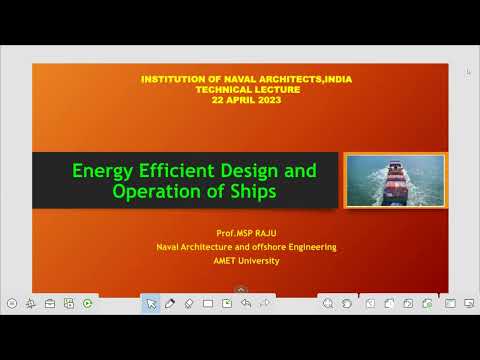 INSTITUTION OF NAVAL ARCHITECTS,INDIA
TECHNICAL LECTURE
22 APRIL 2023

Energy Efficient Design and Operation of Ships

Prof.MSP RAJU
Naval Architecture and offshore Engineering
AMET University